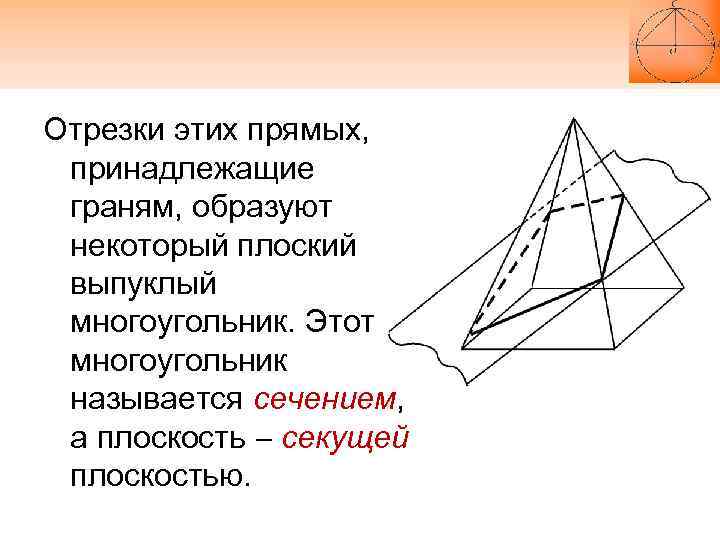 Отрезки этих прямых, принадлежащие граням, образуют некоторый плоский выпуклый многоугольник. Этот многоугольник называется сечением, а плоскость – секущей плоскостью.